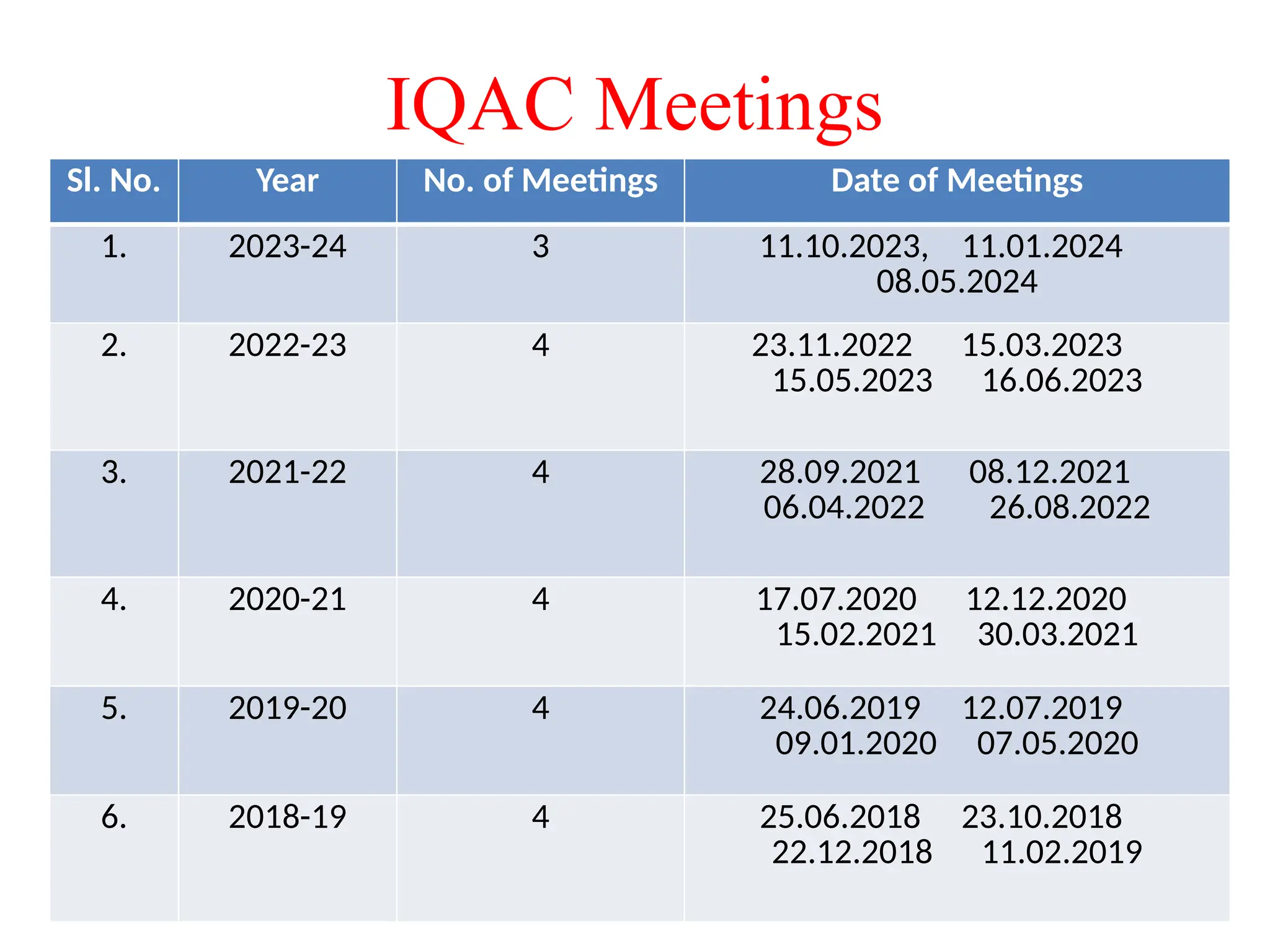 IQAC Meetings

| Sl. No. | Year | No. of Meetings | Date of Meetings |
|---|---|---|---|
| 1. | 2023-24 | 3 | 11.10.2023, 11.01.2024 08.05.2024 |
| 2. | 2022-23 | 4 | 23.11.2022 15.03.2023 15.05.2023 16.06.2023 |
| 3. | 2021-22 | 4 | 28.09.2021 08.12.2021 06.04.2022 26.08.2022 |
| 4. | 2020-21 | 4 | 17.07.2020 12.12.2020 15.02.2021 30.03.2021 |
| 5. | 2019-20 | 4 | 24.06.2019 12.07.2019 09.01.2020 07.05.2020 |
| 6. | 2018-19 | 4 | 25.06.2018 23.10.2018 22.12.2018 11.02.2019 |